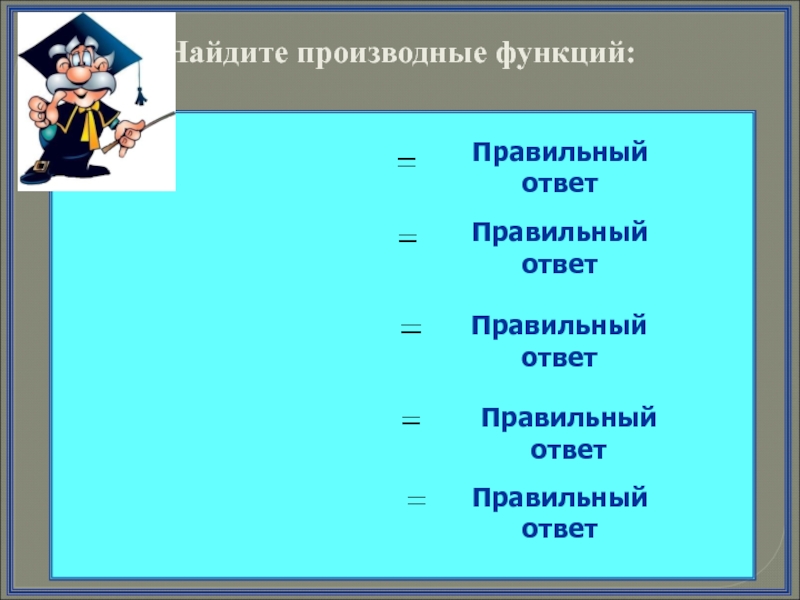 Найдите производные функций:

$=$ Правильный ответ

$=$ Правильный ответ

$=$ Правильный ответ

$=$ Правильный ответ

$=$ Правильный ответ